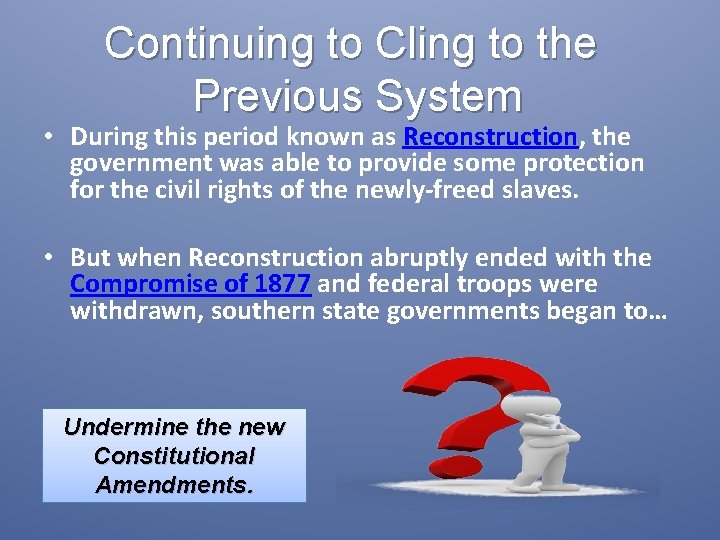 Continuing to Cling to the Previous System

• During this period known as Reconstruction, the government was able to provide some protection for the civil rights of the newly-freed slaves.

• But when Reconstruction abruptly ended with the Compromise of 1877 and federal troops were withdrawn, southern state governments began to…

Undermine the new Constitutional Amendments.